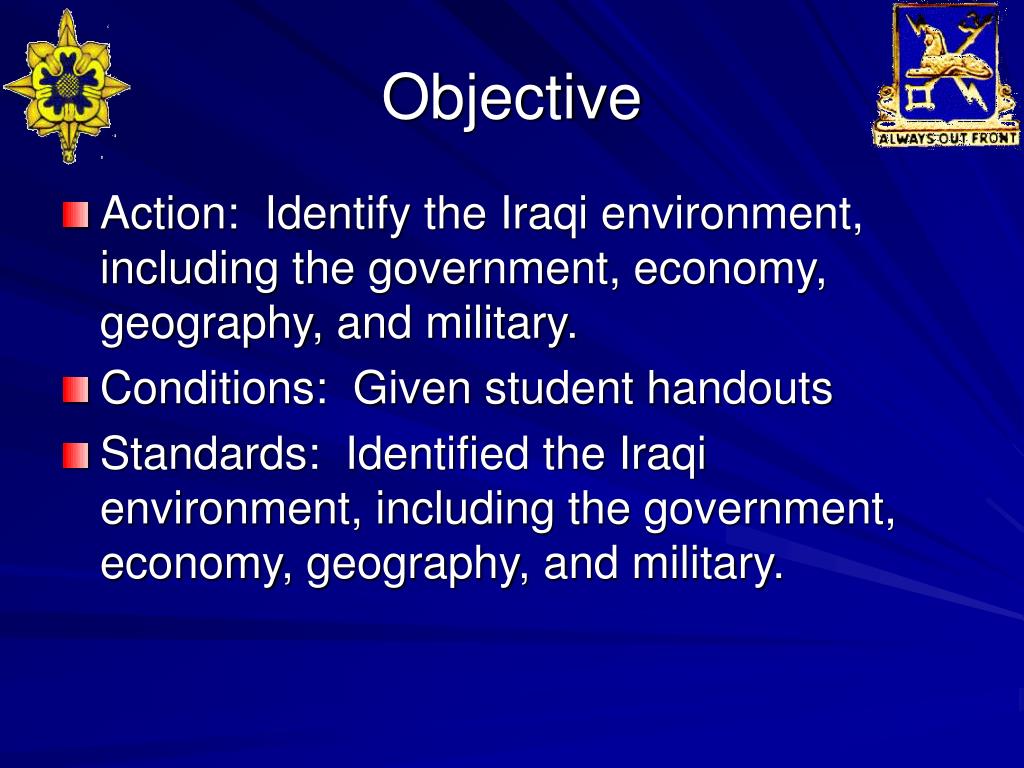 Objective

ALWAYS OUT FRONT

Action: Identify the Iraqi environment, including the government, economy, geography, and military.

Conditions: Given student handouts

Standards: Identified the Iraqi environment, including the government, economy, geography, and military.